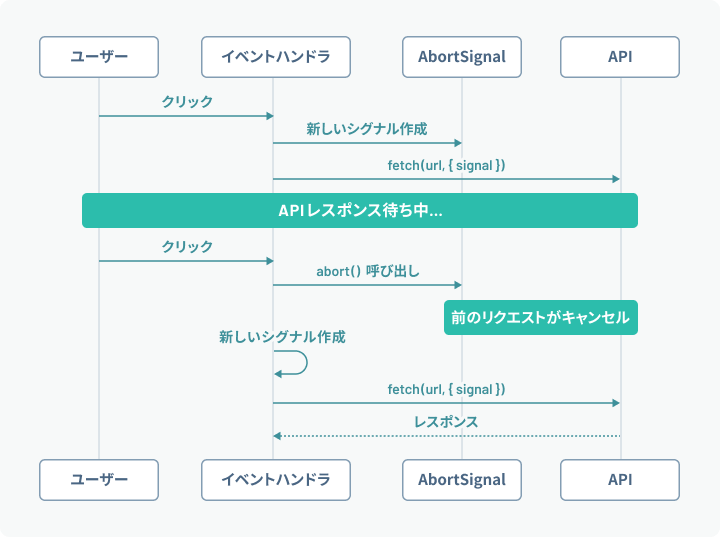 ユーザー
イベントハンドラ
AbortSignal
API

クリック
新しいシグナル作成
fetch(url, { signal })
APIレスポンス待ち中...
クリック
abort() 呼び出し
前のリクエストがキャンセル
新しいシグナル作成
fetch(url, { signal })
レスポンス

ユーザー
イベントハンドラ
AbortSignal
API